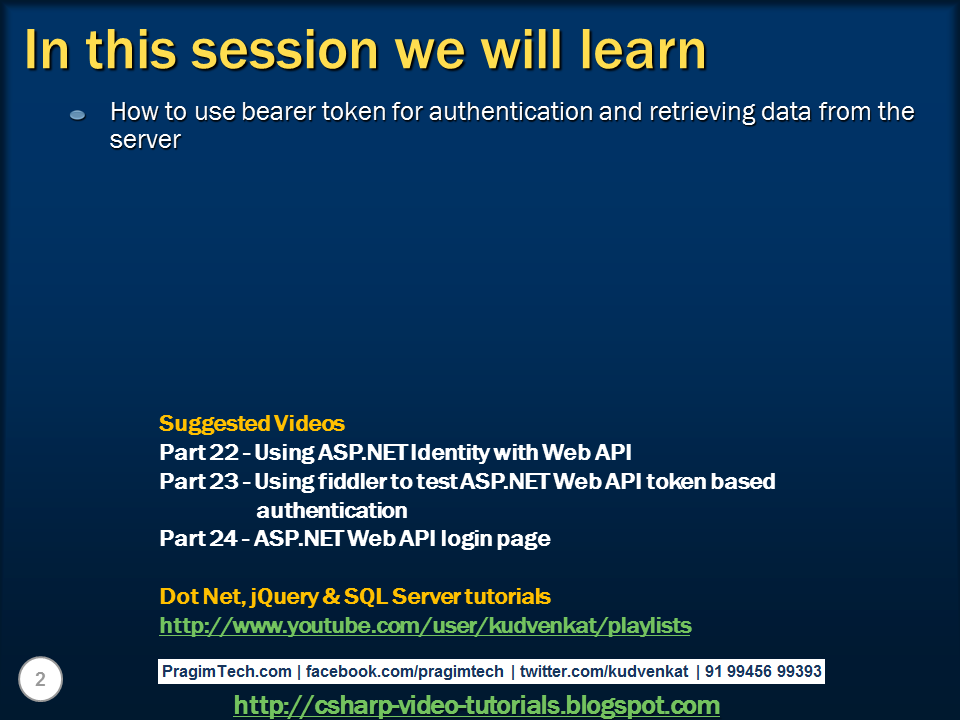 In this session we will learn

How to use bearer token for authentication and retrieving data from the server

Suggested Videos
Part 22 - Using ASP.NET Identity with Web API
Part 23 - Using fiddler to test ASP.NET Web API token based authentication
Part 24 - ASP.NET Web API login page

Dot Net, jQuery & SQL Server tutorials
http://www.youtube.com/user/kudvenkat/playlists

2

PragimTech.com | facebook.com/pragimtech | twitter.com/kudvenkat | 91 99456 99393

http://csharp-video-tutorials.blogspot.com